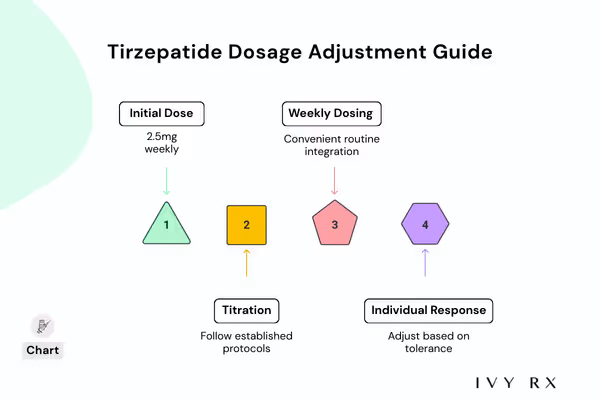 Tirzepatide Dosage Adjustment Guide

Initial Dose
2.5mg weekly

Weekly Dosing
Convenient routine integration

1

2

3

4

Titration
Follow established protocols

Individual Response
Adjust based on tolerance

Chart

IVY RX